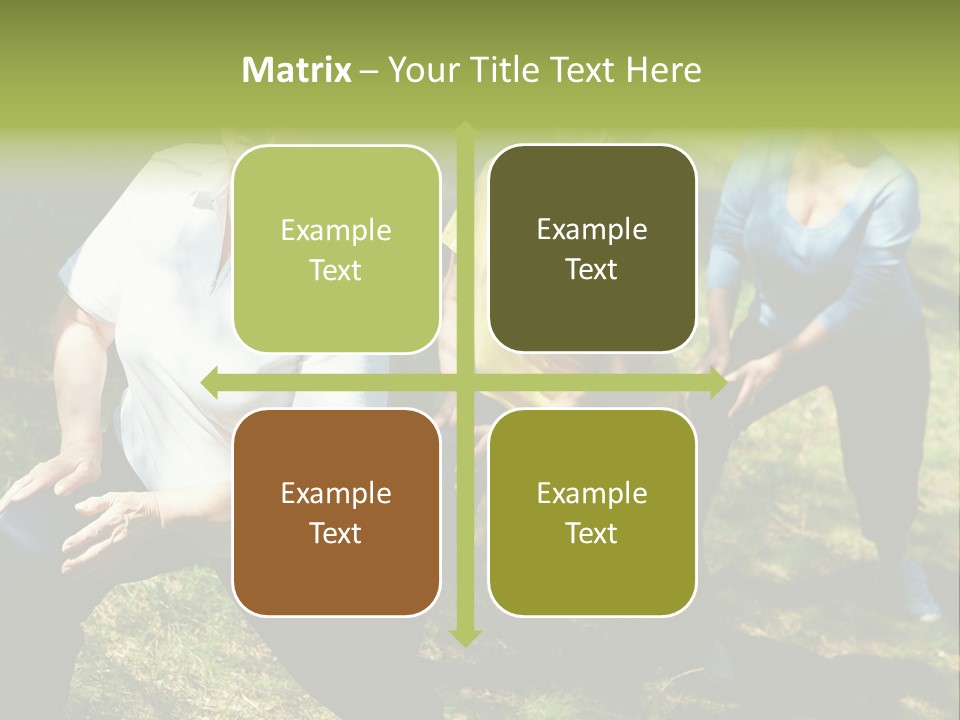 Matrix – Your Title Text Here

Example Text

Example Text

Example Text

Example Text